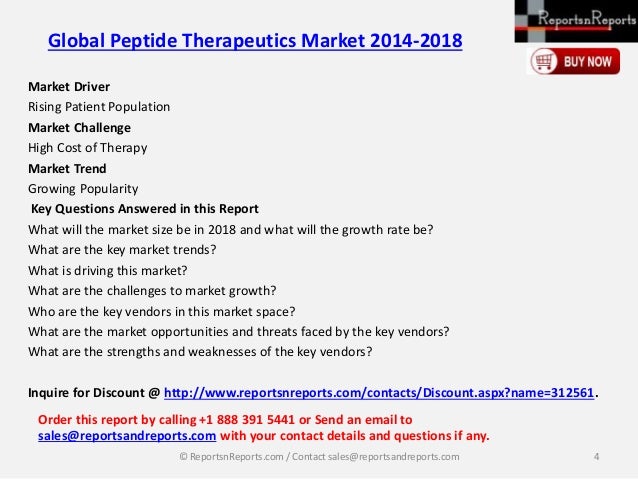 ReportsnReports

BUY NOW

Global Peptide Therapeutics Market 2014-2018

Market Driver
Rising Patient Population
Market Challenge
High Cost of Therapy
Market Trend
Growing Popularity
Key Questions Answered in this Report
What will the market size be in 2018 and what will the growth rate be?
What are the key market trends?
What is driving this market?
What are the challenges to market growth?
Who are the key vendors in this market space?
What are the market opportunities and threats faced by the key vendors?
What are the strengths and weaknesses of the key vendors?

Inquire for Discount @ http://www.reportsnreports.com/contacts/Discount.aspx?name=312561.

Order this report by calling +1 888 391 5441 or Send an email to sales@reportsandreports.com with your contact details and questions if any.

© ReportsnReports.com / Contact sales@reportsandreports.com

4